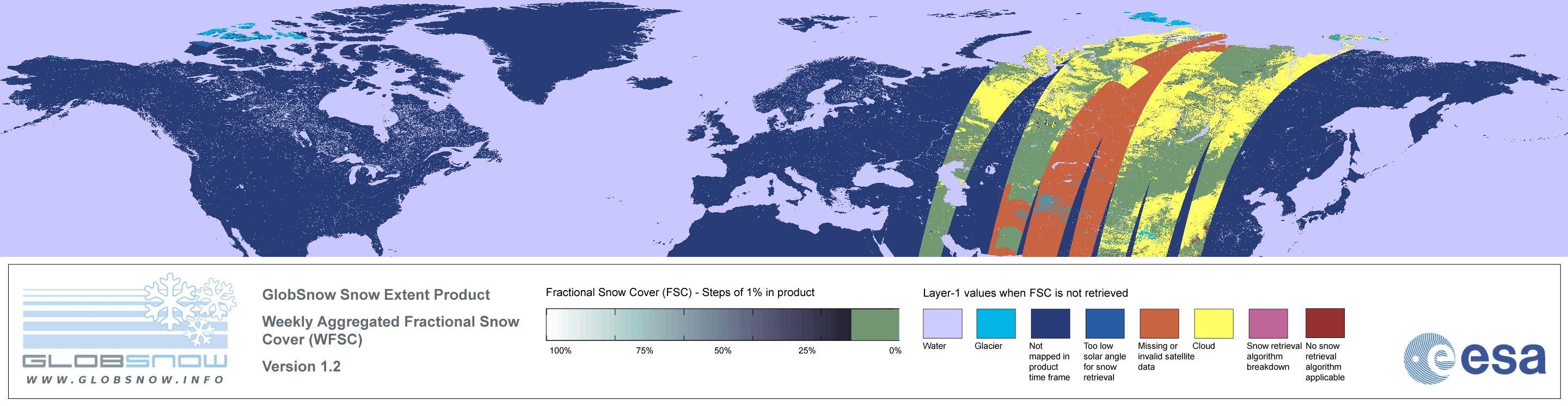 GLOBSNOW
WWW.GLOBSNOW.INFO

GlobSnow Snow Extent Product

Weekly Aggregated Fractional Snow Cover (WFSC)

Version 1.2

Fractional Snow Cover (FSC) - Steps of 1% in product

100% 75% 50% 25% 0%

Layer-1 values when FSC is not retrieved

Water
Glacier
Not mapped in product time frame
Too low solar angle for snow retrieval
Missing or invalid satellite data
Cloud
Snow retrieval algorithm breakdown
No snow retrieval algorithm applicable

esa